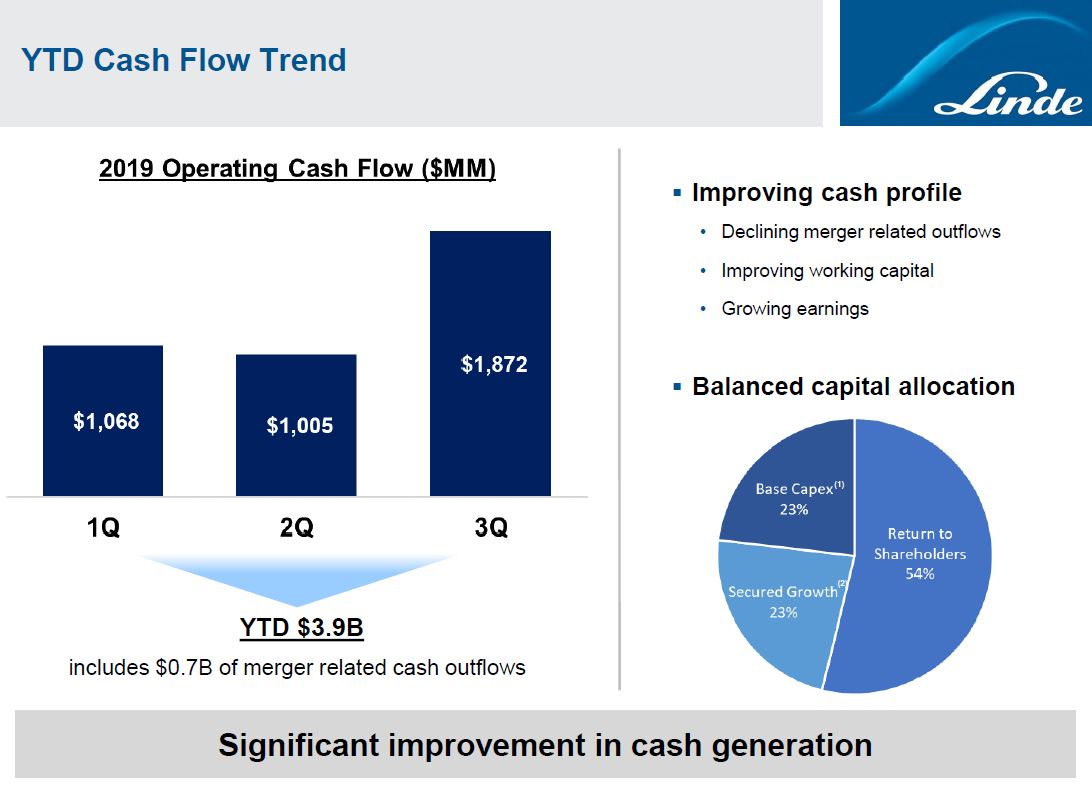 YTD Cash Flow Trend

Linde

2019 Operating Cash Flow ($MM)

$1,068

$1,005

$1,872

1Q

2Q

3Q

YTD $3.9B

includes $0.7B of merger related cash outflows

▪ Improving cash profile

• Declining merger related outflows

• Improving working capital

• Growing earnings

▪ Balanced capital allocation

Base Capex$^{(1)}$ 23%

Return to Shareholders 54%

Secured Growth$^{(2)}$ 23%

Significant improvement in cash generation